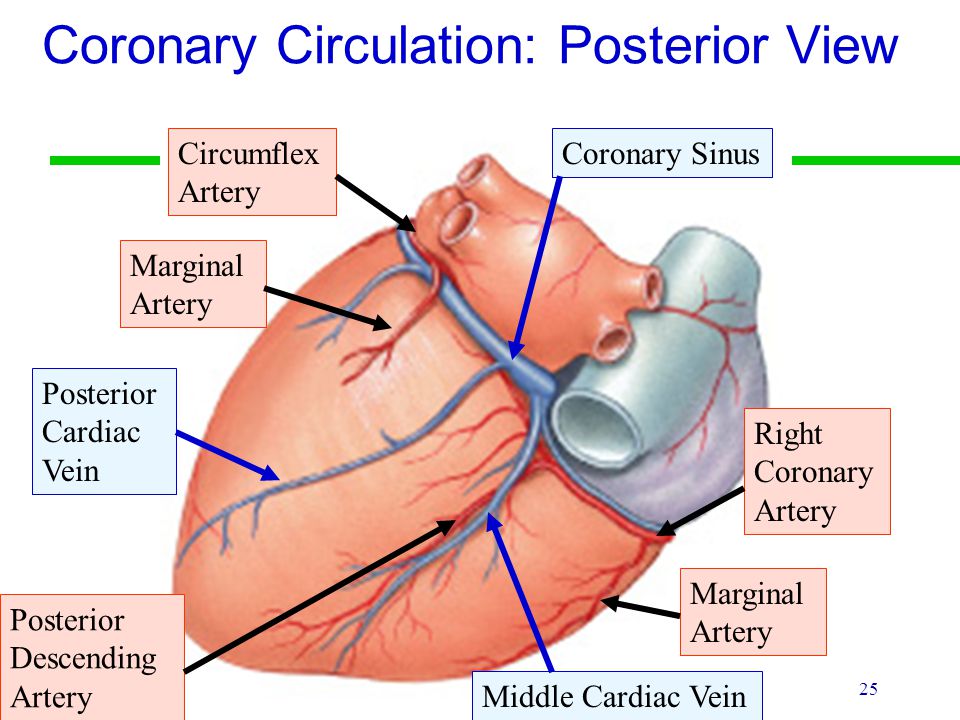 Coronary Circulation: Posterior View

Circumflex Artery

Coronary Sinus

Marginal Artery

Posterior Cardiac Vein

Right Coronary Artery

Marginal Artery

Posterior Descending Artery

Middle Cardiac Vein

25